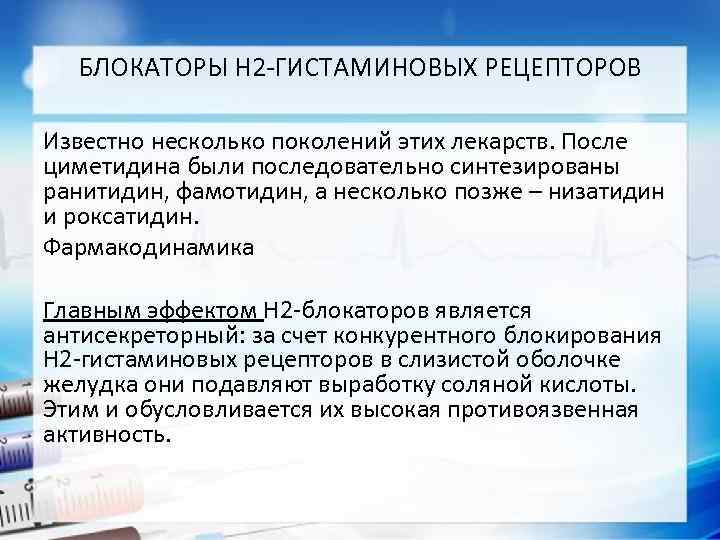 БЛОКАТОРЫ Н2-ГИСТАМИНОВЫХ РЕЦЕПТОРОВ

Известно несколько поколений этих лекарств. После циметидина были последовательно синтезированы ранитидин, фамотидин, а несколько позже – низатидин и роксатидин.

Фармакодинамика

Главным эффектом Н2-блокаторов является антисекреторный: за счет конкурентного блокирования Н2-гистаминовых рецепторов в слизистой оболочке желудка они подавляют выработку соляной кислоты. Этим и обусловливается их высокая противоязвенная активность.